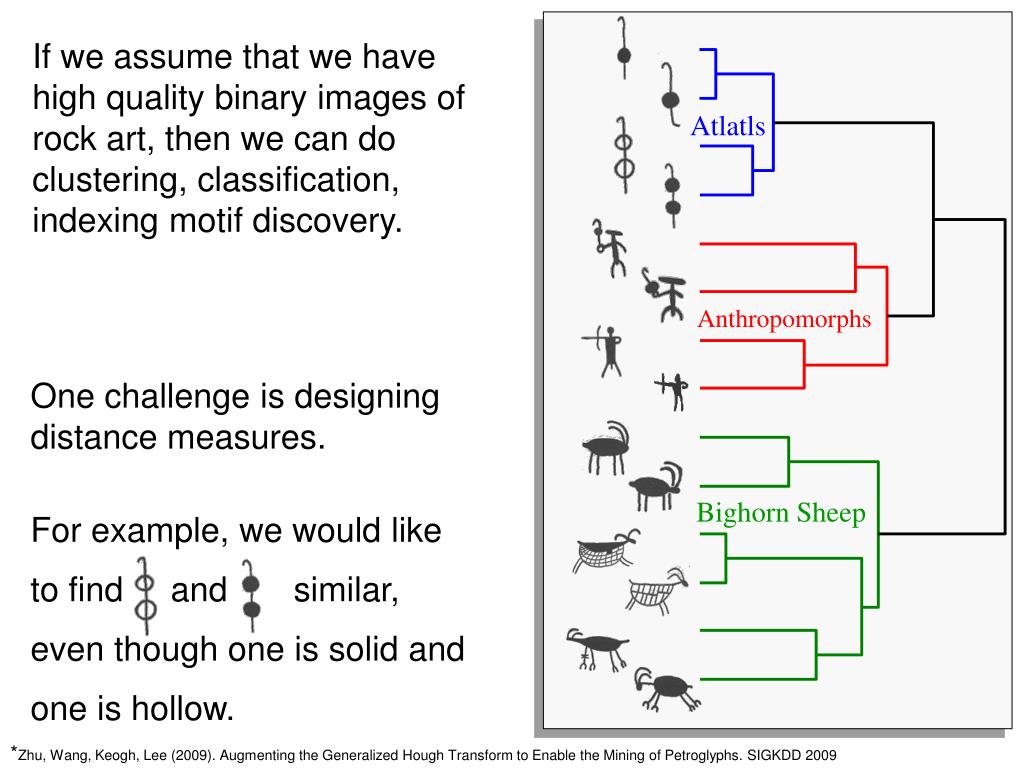 If we assume that we have high quality binary images of rock art, then we can do clustering, classification, indexing motif discovery.

One challenge is designing distance measures.

For example, we would like to find and similar, even though one is solid and one is hollow.

Atlatls

Anthropomorphs

Bighorn Sheep

*Zhu, Wang, Keogh, Lee (2009). Augmenting the Generalized Hough Transform to Enable the Mining of Petroglyphs. SIGKDD 2009